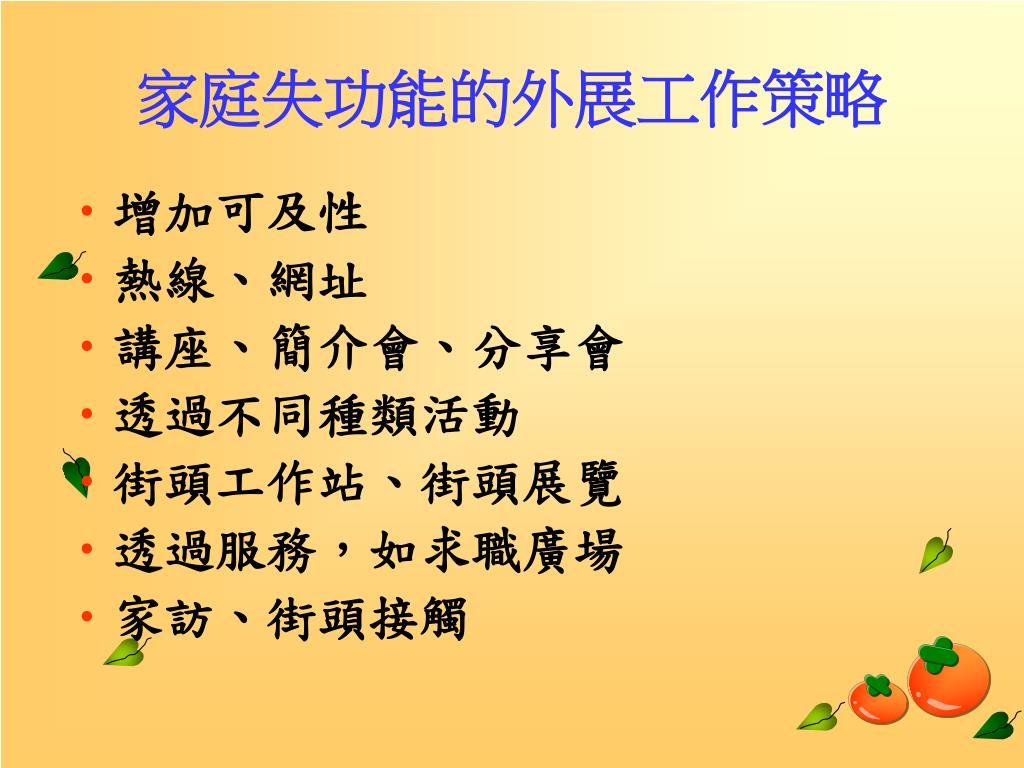 家庭失功能的外展工作策略

• 增加可及性
• 熱線、網址
• 講座、簡介會、分享會
• 透過不同種類活動
• 街頭工作站、街頭展覽
• 透過服務，如求職廣場
• 家訪、街頭接觸